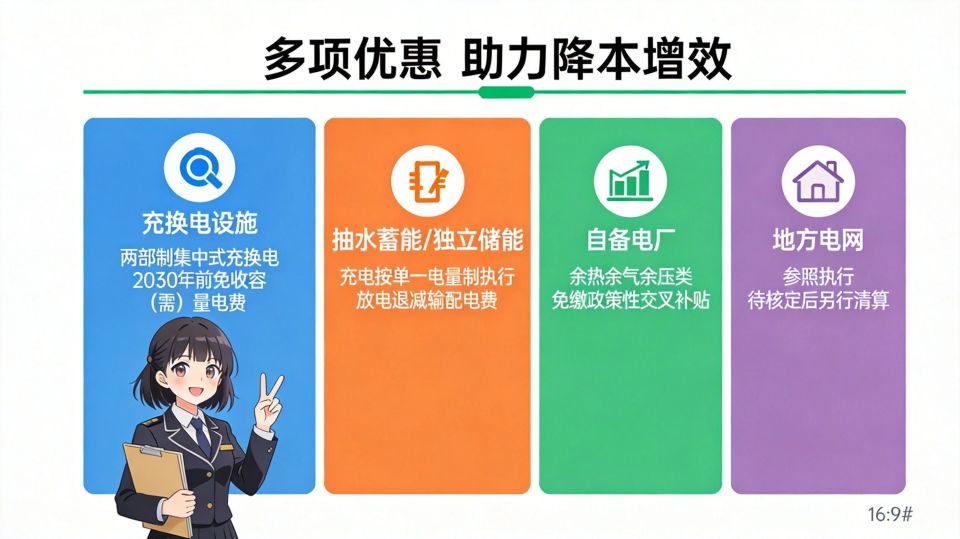 多项优惠 助力降本增效

充换电设施

两部制集中式充换电 2030年前免收容（需）量电费

抽水蓄能/独立储能

充电按单一电量制执行 放电退减输配电费

自备电厂

余热余气余压类 免缴政策性交叉补贴

地方电网

参照执行 待核定后另行清算

16:9#